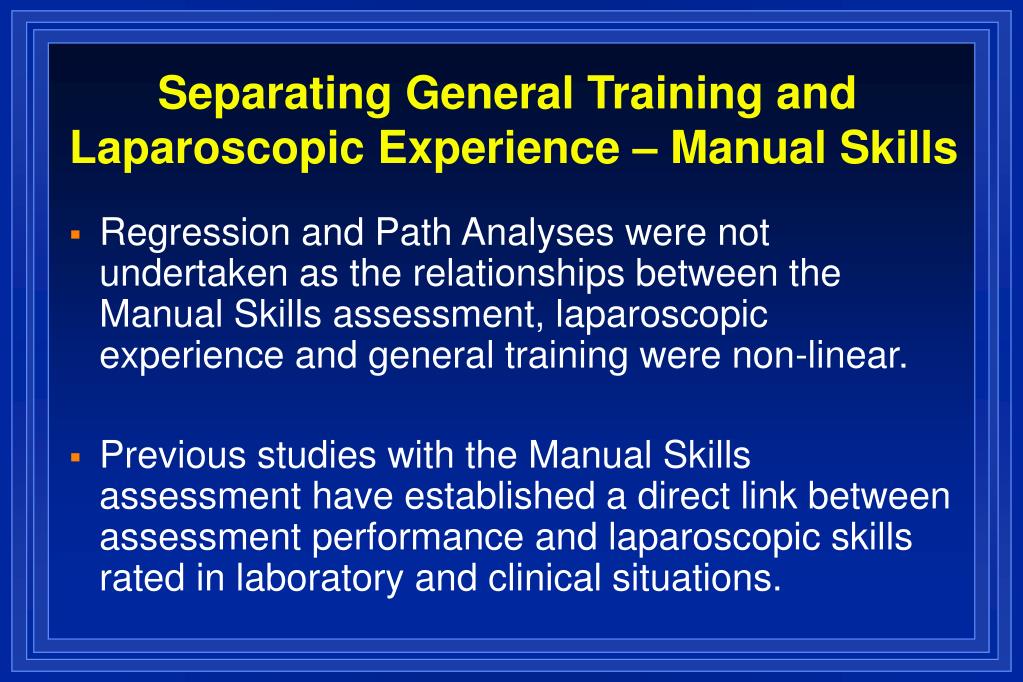 Separating General Training and Laparoscopic Experience – Manual Skills

▪ Regression and Path Analyses were not undertaken as the relationships between the Manual Skills assessment, laparoscopic experience and general training were non-linear.

▪ Previous studies with the Manual Skills assessment have established a direct link between assessment performance and laparoscopic skills rated in laboratory and clinical situations.